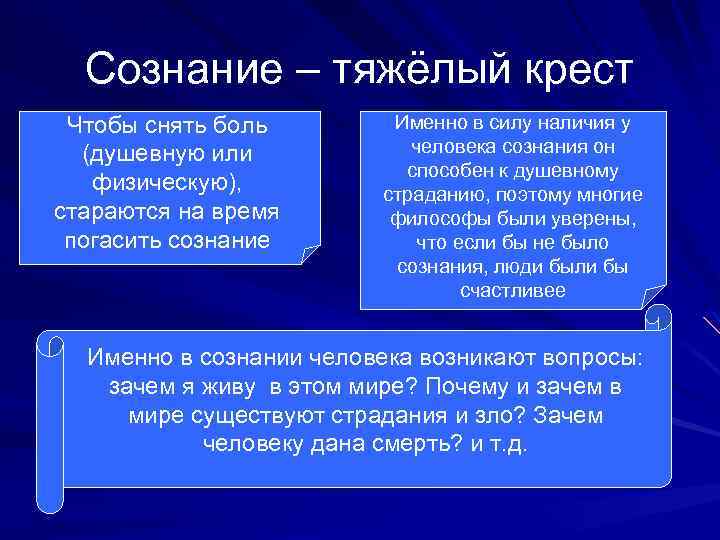 Сознание – тяжёлый крест

Чтобы снять боль (душевную или физическую), стараются на время погасить сознание

Именно в силу наличия у человека сознания он способен к душевному страданию, поэтому многие философы были уверены, что если бы не было сознания, люди были бы счастливее

Именно в сознании человека возникают вопросы: зачем я живу в этом мире? Почему и зачем в мире существуют страдания и зло? Зачем человеку дана смерть? и т.д.